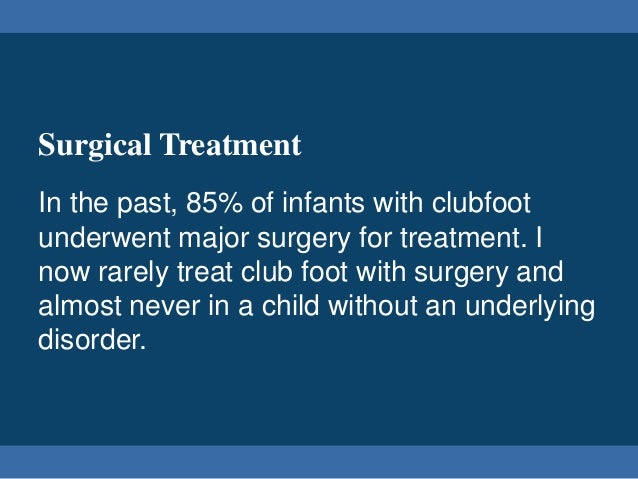 Surgical Treatment

In the past, 85% of infants with clubfoot underwent major surgery for treatment. I now rarely treat club foot with surgery and almost never in a child without an underlying disorder.